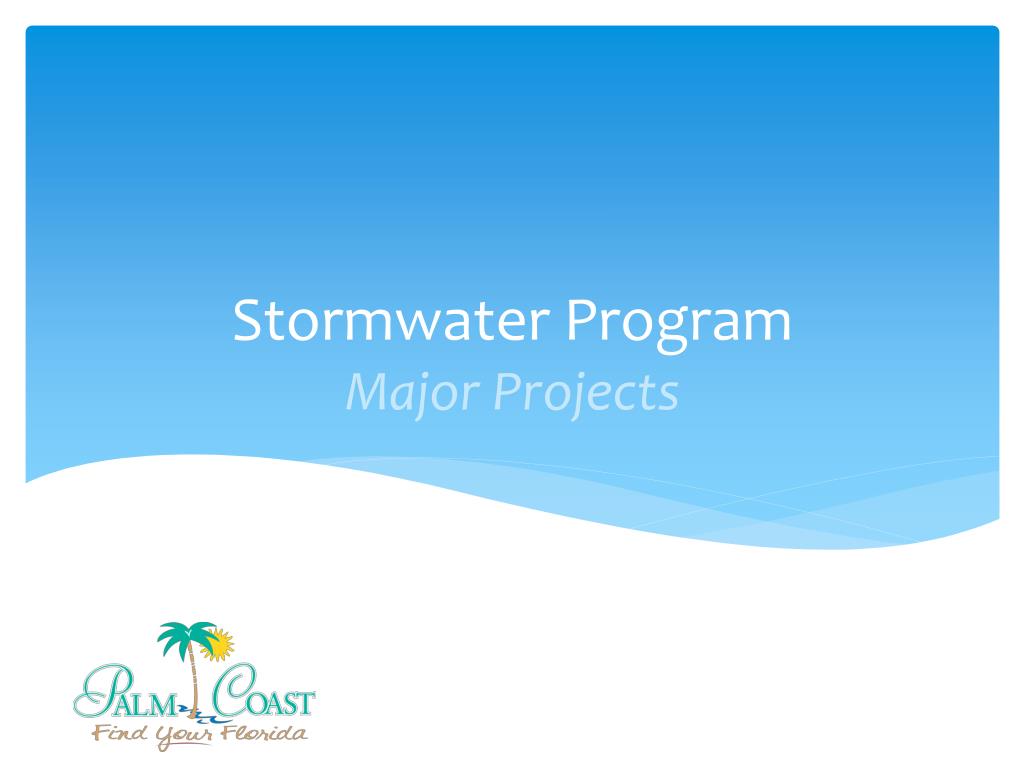 Stormwater Program
Major Projects

PALM COAST
Find Your Florida